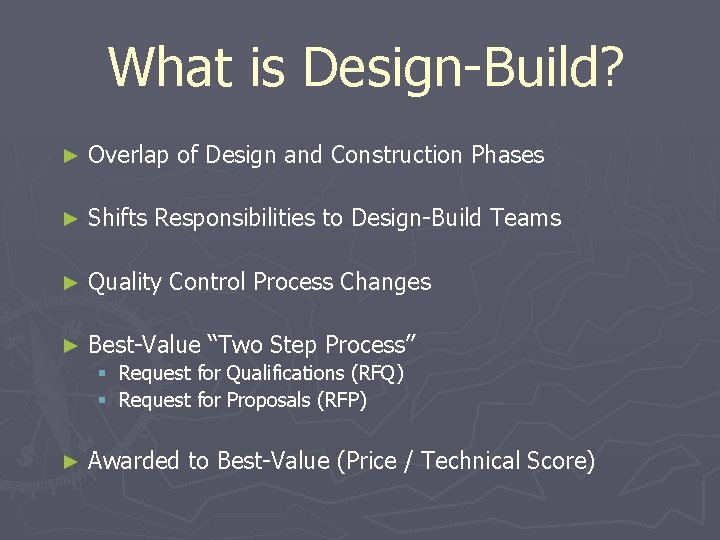 What is Design-Build?

► Overlap of Design and Construction Phases

► Shifts Responsibilities to Design-Build Teams

► Quality Control Process Changes

► Best-Value “Two Step Process”
▪ Request for Qualifications (RFQ)
▪ Request for Proposals (RFP)

► Awarded to Best-Value (Price / Technical Score)